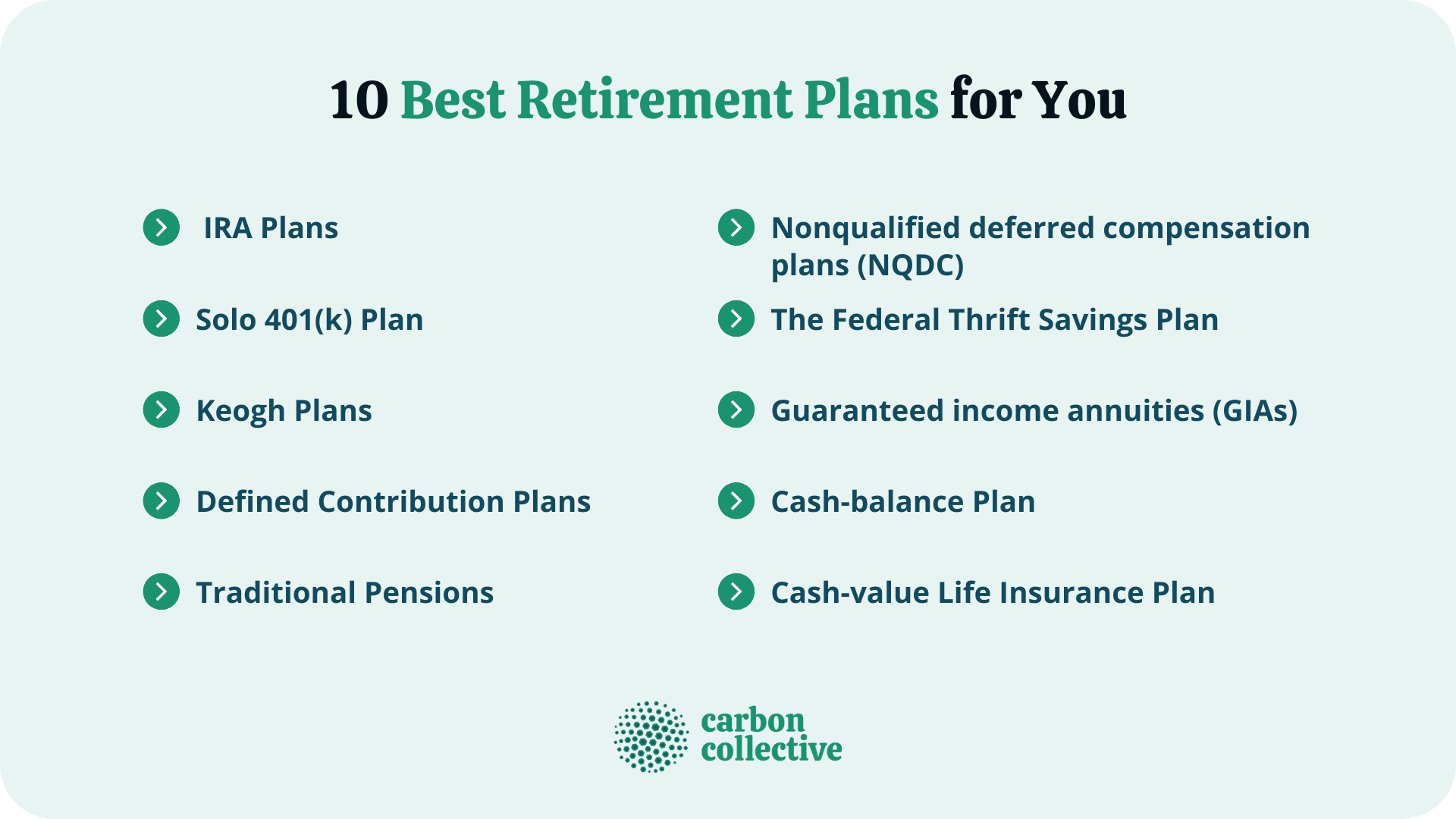 10 Best Retirement Plans for You

IRA Plans

Solo 401(k) Plan

Keogh Plans

Defined Contribution Plans

Traditional Pensions

Nonqualified deferred compensation plans (NQDC)

The Federal Thrift Savings Plan

Guaranteed income annuities (GIAs)

Cash-balance Plan

Cash-value Life Insurance Plan

carbon collective